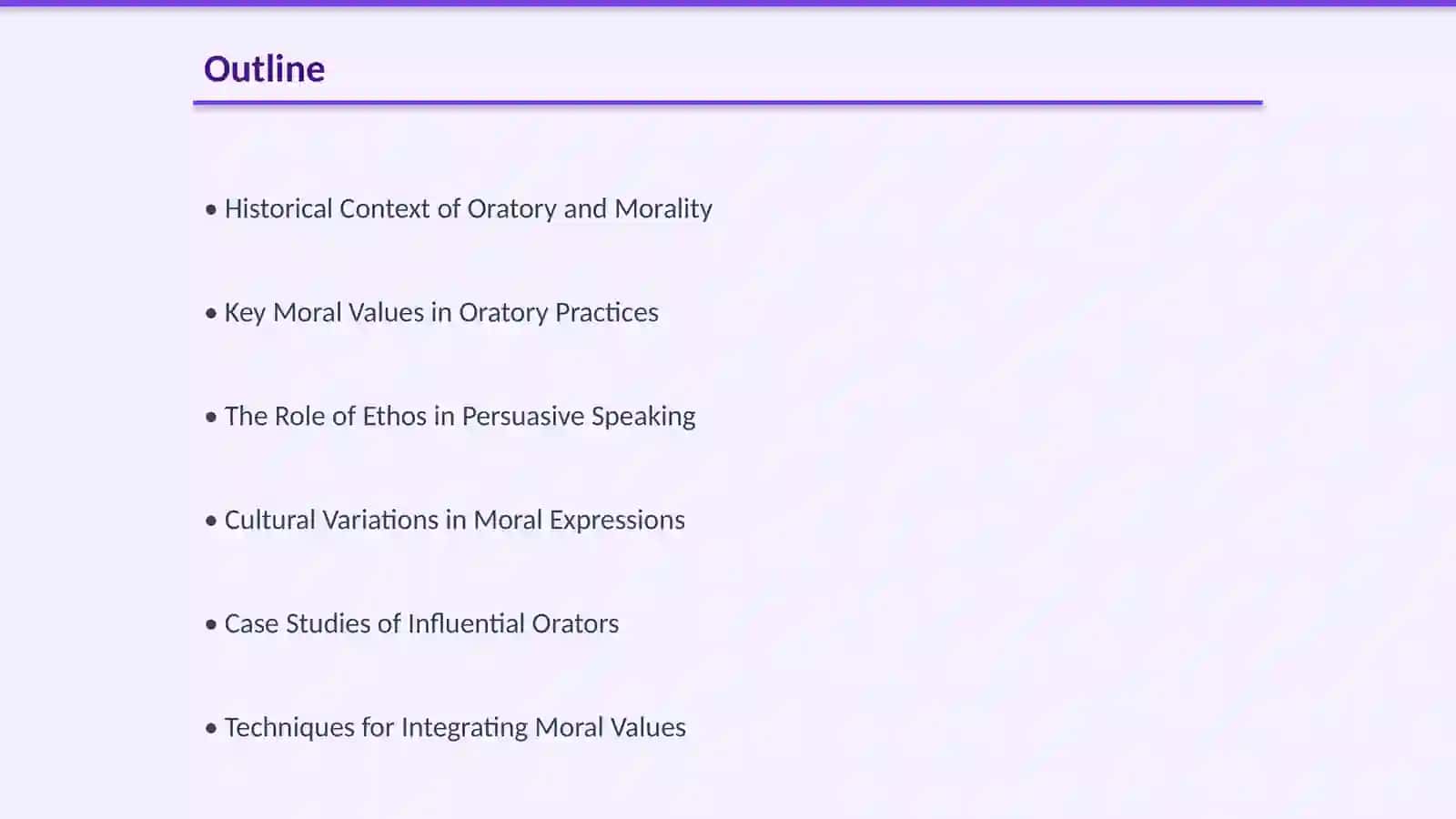 Outline

• Historical Context of Oratory and Morality

• Key Moral Values in Oratory Practices

• The Role of Ethos in Persuasive Speaking

• Cultural Variations in Moral Expressions

• Case Studies of Influential Orators

• Techniques for Integrating Moral Values